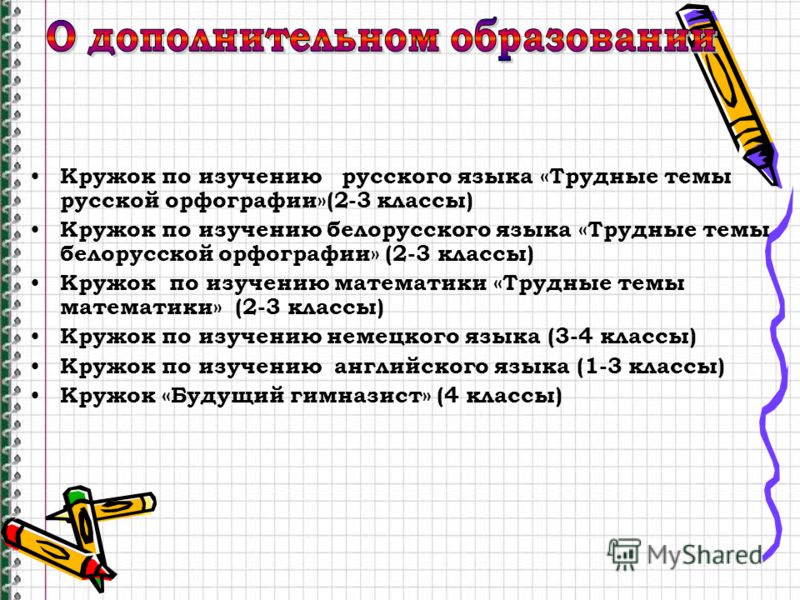 О дополнительном образовании

• Кружок по изучению русского языка «Трудные темы русской орфографии»(2-3 классы)
• Кружок по изучению белорусского языка «Трудные темы белорусской орфографии» (2-3 классы)
• Кружок по изучению математики «Трудные темы математики» (2-3 классы)
• Кружок по изучению немецкого языка (3-4 классы)
• Кружок по изучению английского языка (1-3 классы)
• Кружок «Будущий гимназист» (4 классы)

MyShared